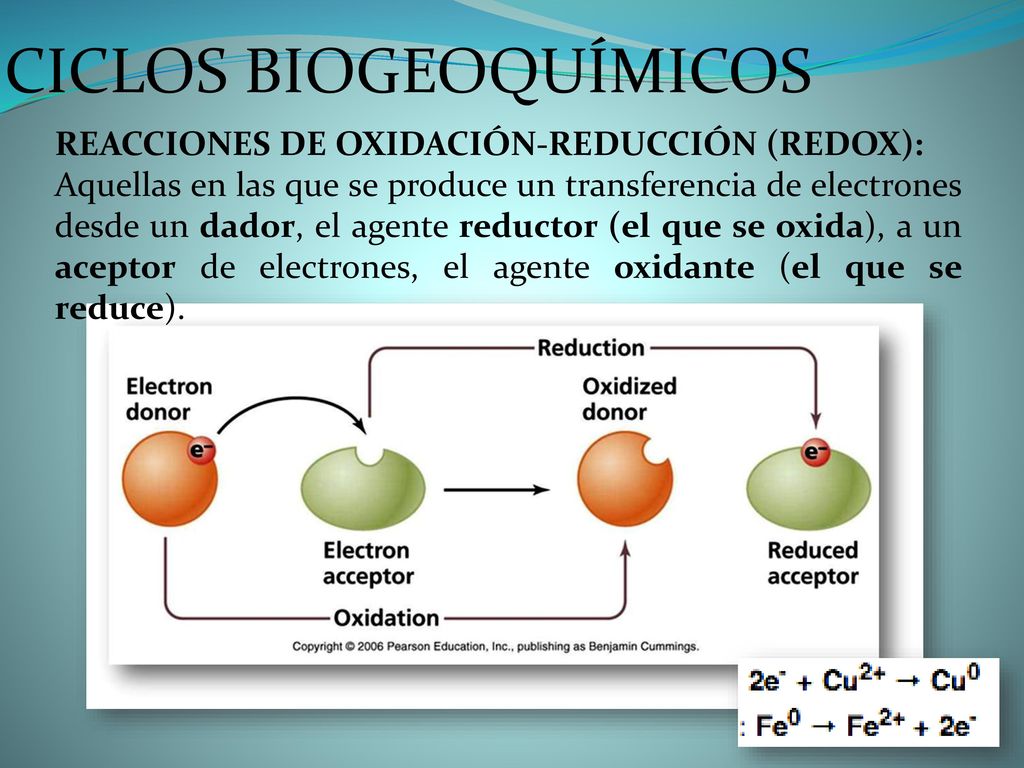 CICLOS BIOGEOQUÍMICOS

REACCIONES DE OXIDACIÓN-REDUCCIÓN (REDOX):
Aquellas en las que se produce un transferencia de electrones desde un dador, el agente reductor (el que se oxida), a un aceptor de electrones, el agente oxidante (el que se reduce).

Reduction

Electron donor

$e^-$

Electron acceptor

Oxidized donor

$e^-$

Reduced acceptor

Oxidation

Copyright © 2006 Pearson Education, Inc., publishing as Benjamin Cummings.

$2e^- + Cu^{2+} \rightarrow Cu^0$
: $Fe^0 \rightarrow Fe^{2+} + 2e^-$